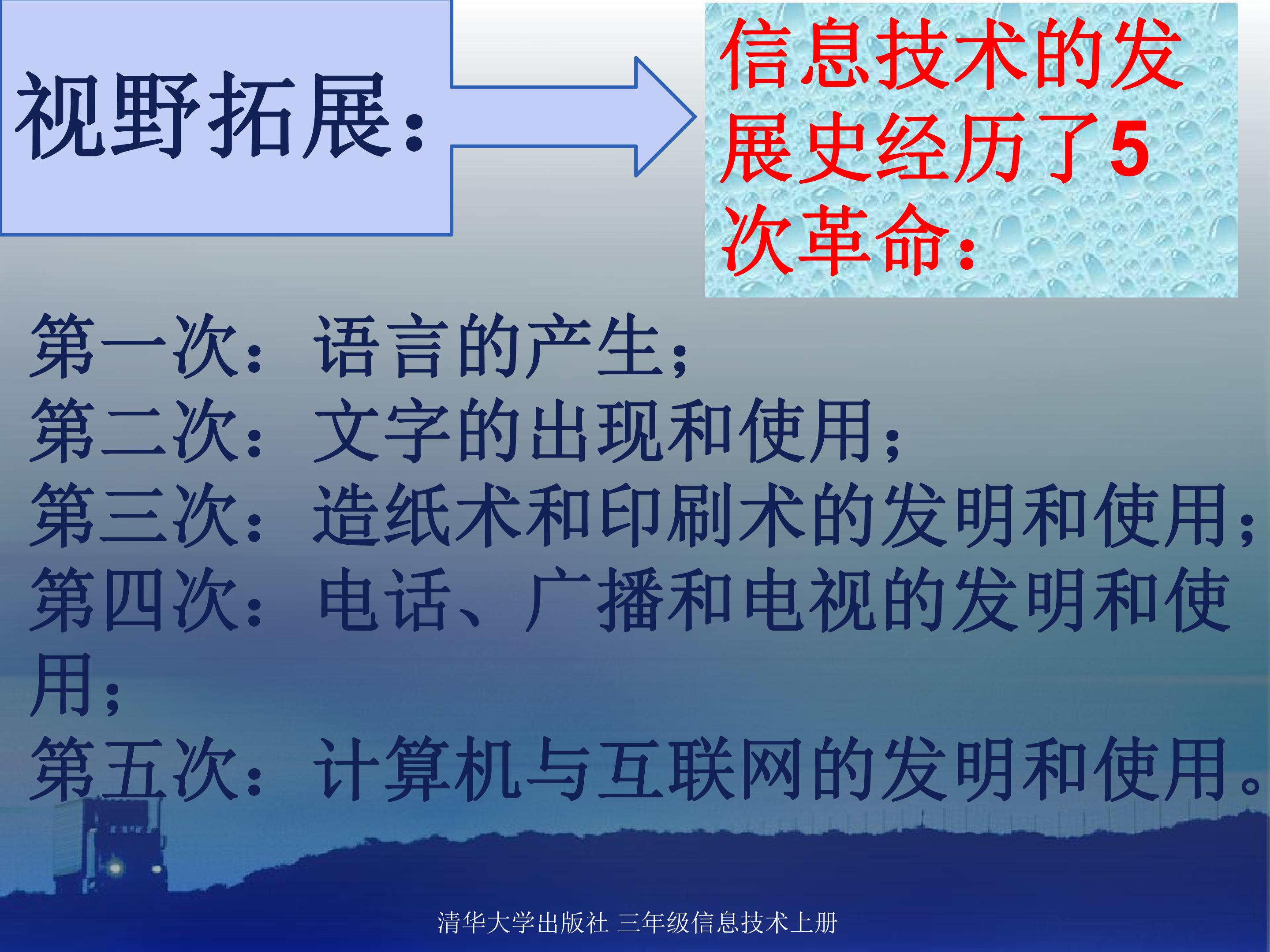 视野拓展：

信息技术的发展史经历了5次革命：

第一次：语言的产生；
第二次：文字的出现和使用；
第三次：造纸术和印刷术的发明和使用；
第四次：电话、广播和电视的发明和使用；
第五次：计算机与互联网的发明和使用。

清华大学出版社 三年级信息技术上册